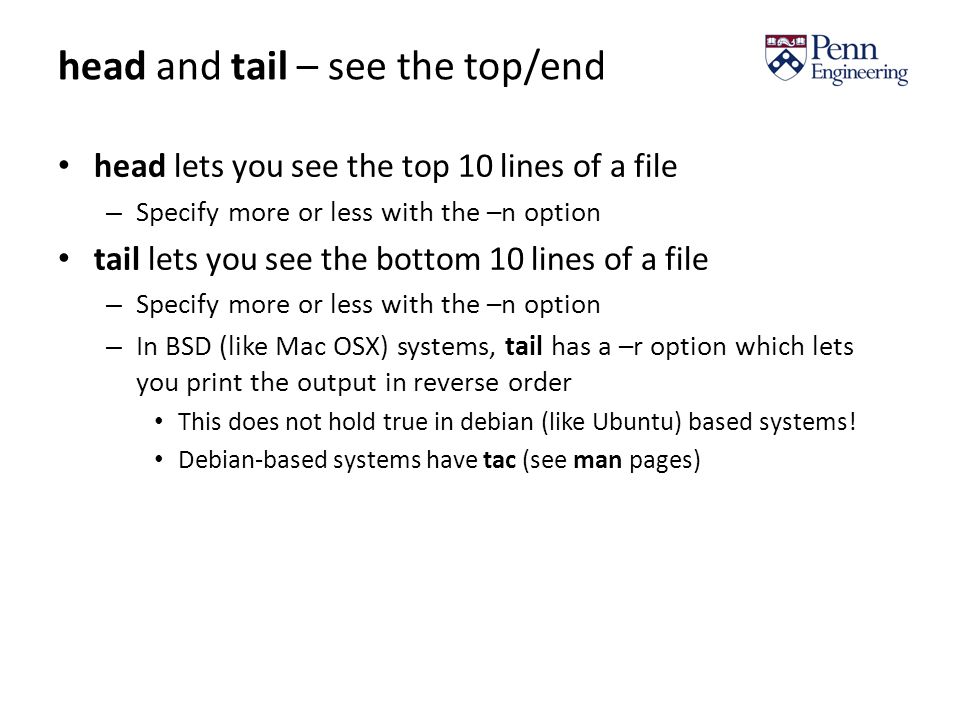 head and tail – see the top/end

Penn Engineering

• head lets you see the top 10 lines of a file
– Specify more or less with the –n option
• tail lets you see the bottom 10 lines of a file
– Specify more or less with the –n option
– In BSD (like Mac OSX) systems, tail has a –r option which lets you print the output in reverse order
• This does not hold true in debian (like Ubuntu) based systems!
• Debian-based systems have tac (see man pages)